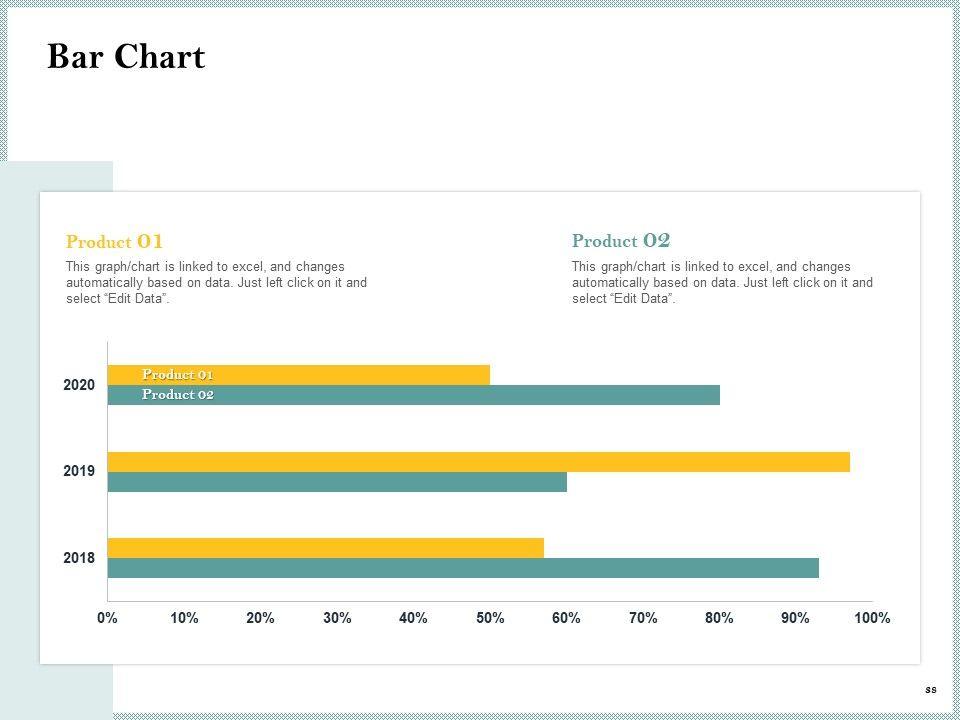 Bar Chart

Product 01
This graph/chart is linked to excel, and changes automatically based on data. Just left click on it and select "Edit Data".

Product 02
This graph/chart is linked to excel, and changes automatically based on data. Just left click on it and select "Edit Data".

2020
Product 01
Product 02
2019
2018
0%
10%
20%
30%
40%
50%
60%
70%
80%
90%
100%

88